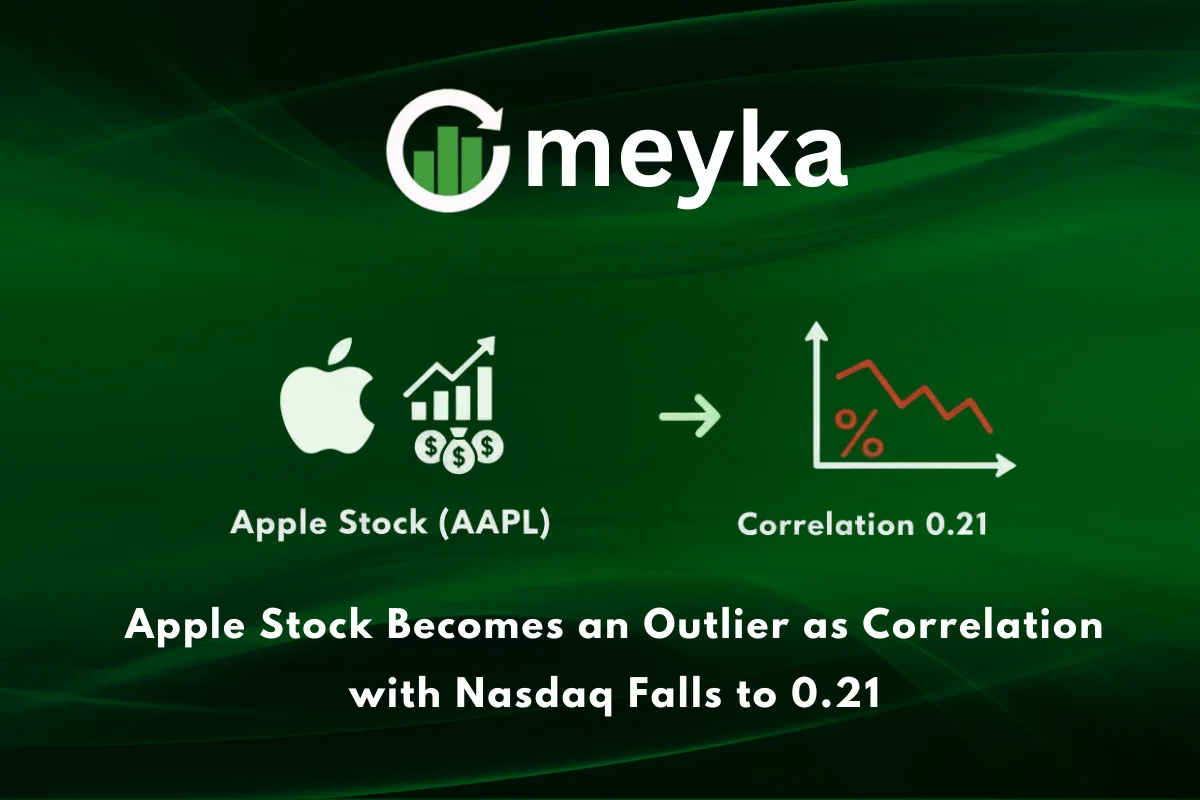 meyka

$$$

Apple Stock (AAPL)

%

Correlation 0.21

Apple Stock Becomes an Outlier as Correlation with Nasdaq Falls to 0.21